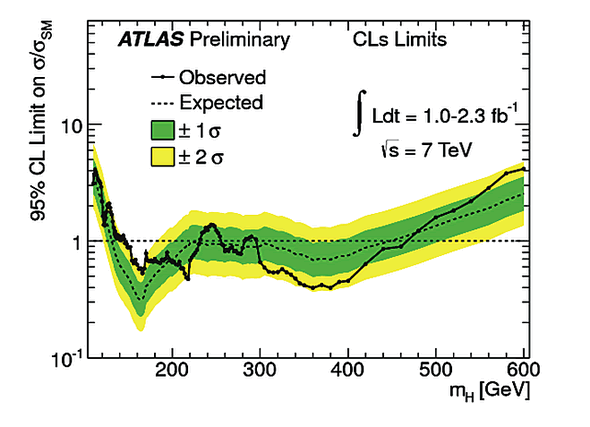 ATLAS Preliminary

CLs Limits

Observed

Expected

$\pm 1\sigma$

$\pm 2\sigma$

$\int Ldt = 1.0\text{-}2.3\ fb^{-1}$

$\sqrt{s} = 7$ TeV

95% CL Limit on $\sigma/\sigma_{SM}$

10

1

$10^{-1}$

200

300

400

500

600

$m_H$ [GeV]